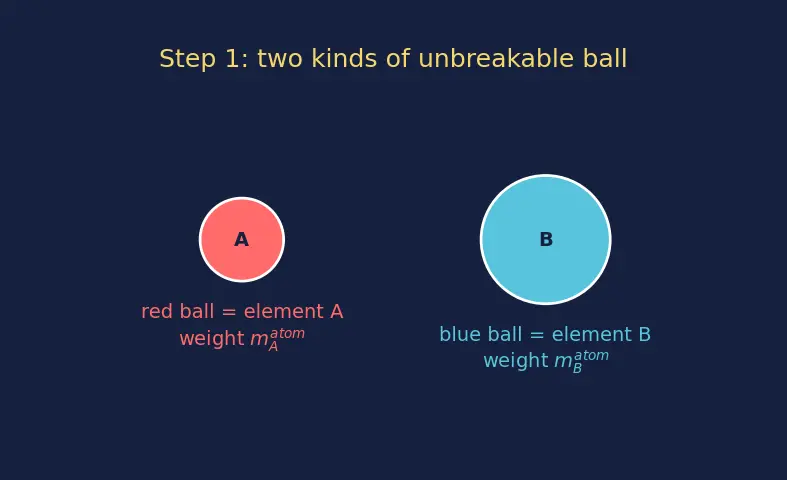 Step 1: two kinds of unbreakable ball

A

red ball = element A
weight $m_A^{atom}$

B

blue ball = element B
weight $m_B^{atom}$